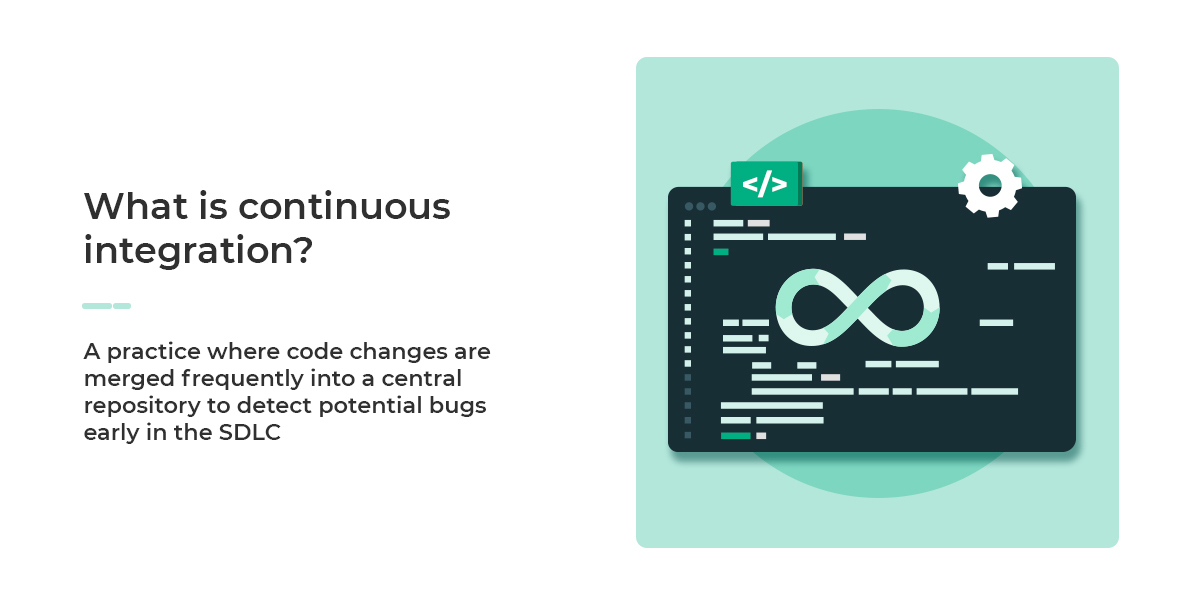 What is continuous integration?

A practice where code changes are merged frequently into a central repository to detect potential bugs early in the SDLC

</>